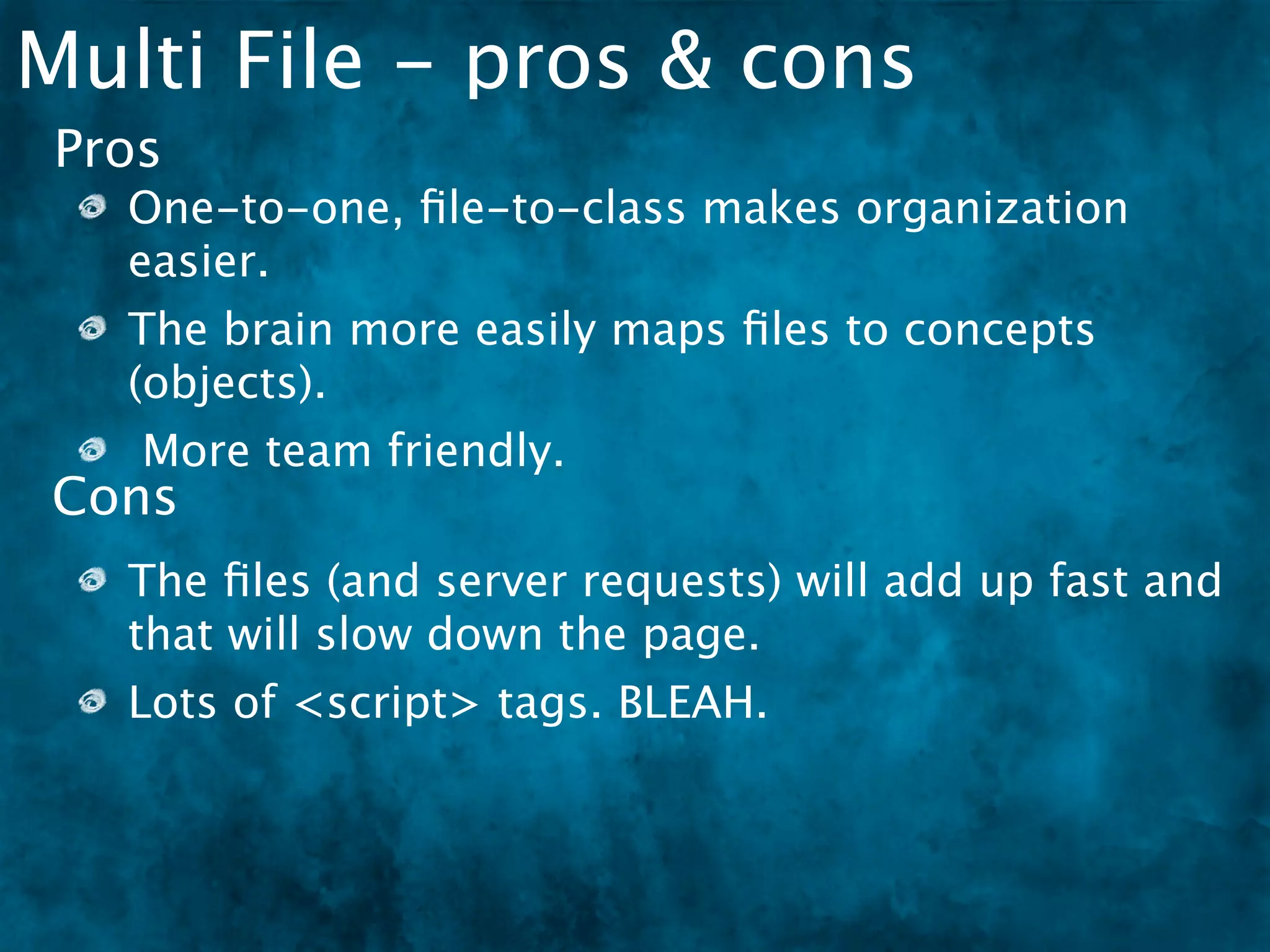 Multi File – pros & cons

Pros

One-to-one, file-to-class makes organization easier.

The brain more easily maps files to concepts (objects).

More team friendly.

Cons

The files (and server requests) will add up fast and that will slow down the page.

Lots of <script> tags. BLEAH.